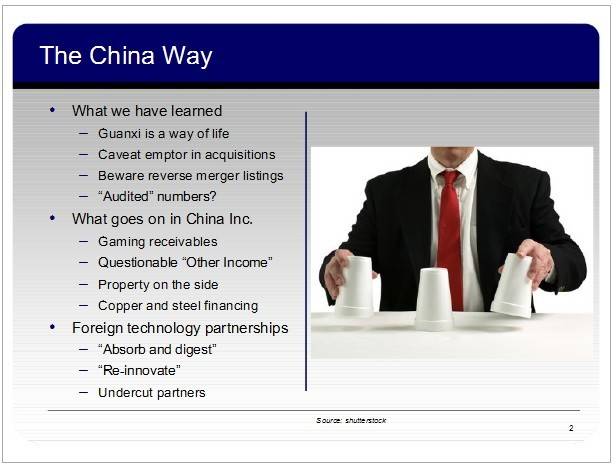 The China Way

• What we have learned
  – Guanxi is a way of life
  – Caveat emptor in acquisitions
  – Beware reverse merger listings
  – “Audited” numbers?
• What goes on in China Inc.
  – Gaming receivables
  – Questionable “Other Income”
  – Property on the side
  – Copper and steel financing
• Foreign technology partnerships
  – “Absorb and digest”
  – “Re-innovate”
  – Undercut partners

Source: shutterstock

2